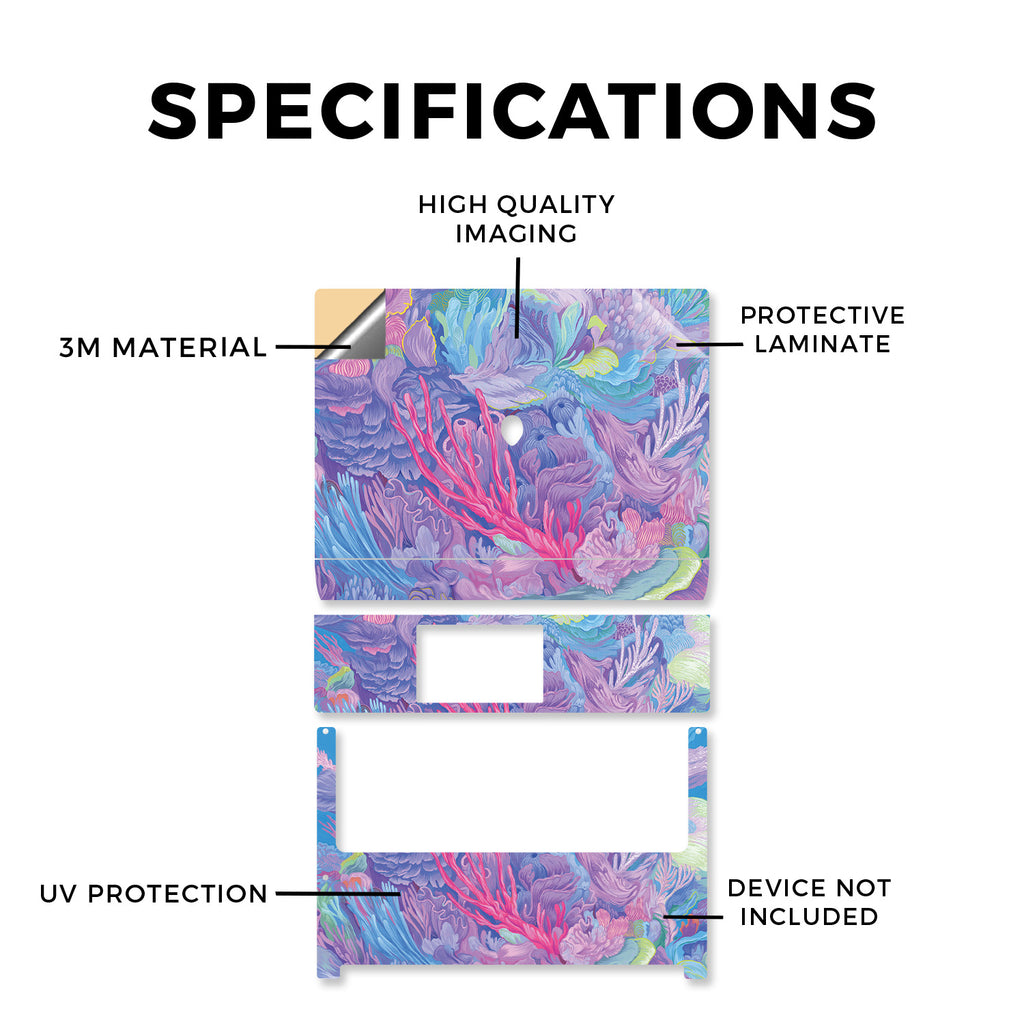 SPECIFICATIONS

HIGH QUALITY IMAGING

3M MATERIAL

PROTECTIVE LAMINATE

UV PROTECTION

DEVICE NOT INCLUDED